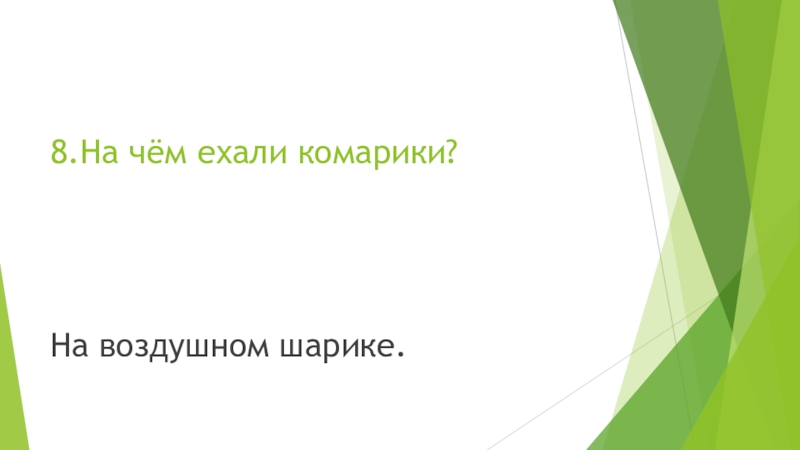 8.На чём ехали комарики?

На воздушном шарике.